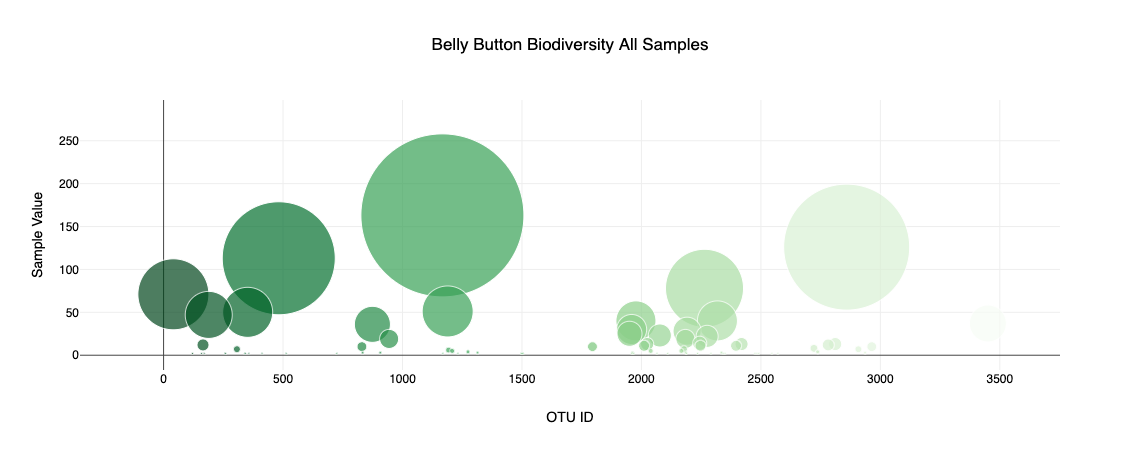 Belly Button Biodiversity All Samples

Sample Value

250
200
150
100
50
0

0
500
1000
1500
2000
2500
3000
3500

OTU ID